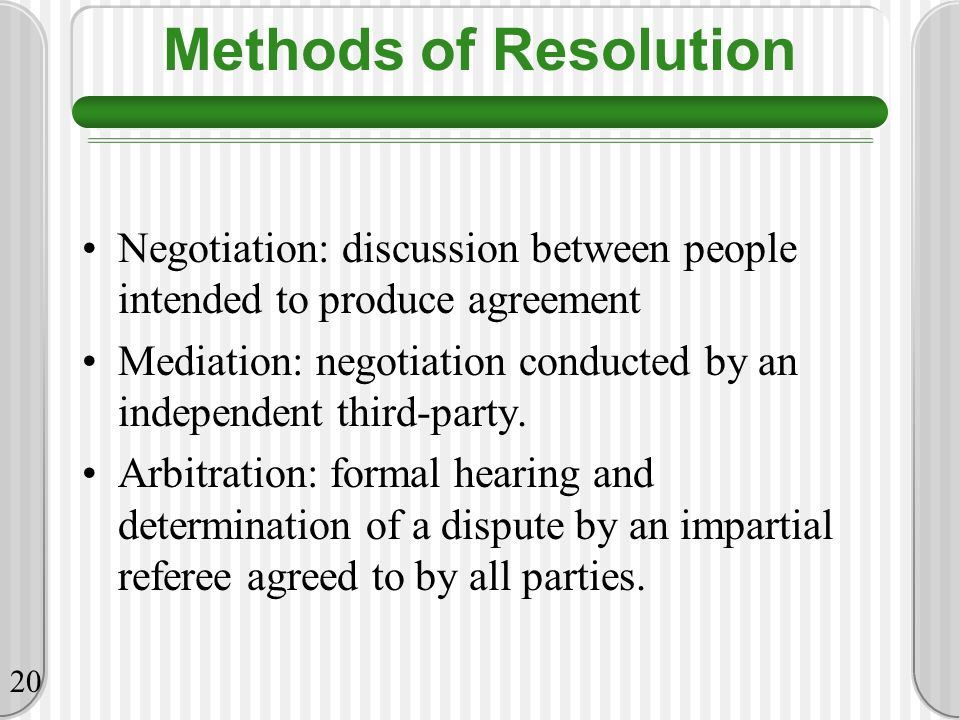 Methods of Resolution

• Negotiation: discussion between people intended to produce agreement
• Mediation: negotiation conducted by an independent third-party.
• Arbitration: formal hearing and determination of a dispute by an impartial referee agreed to by all parties.

20